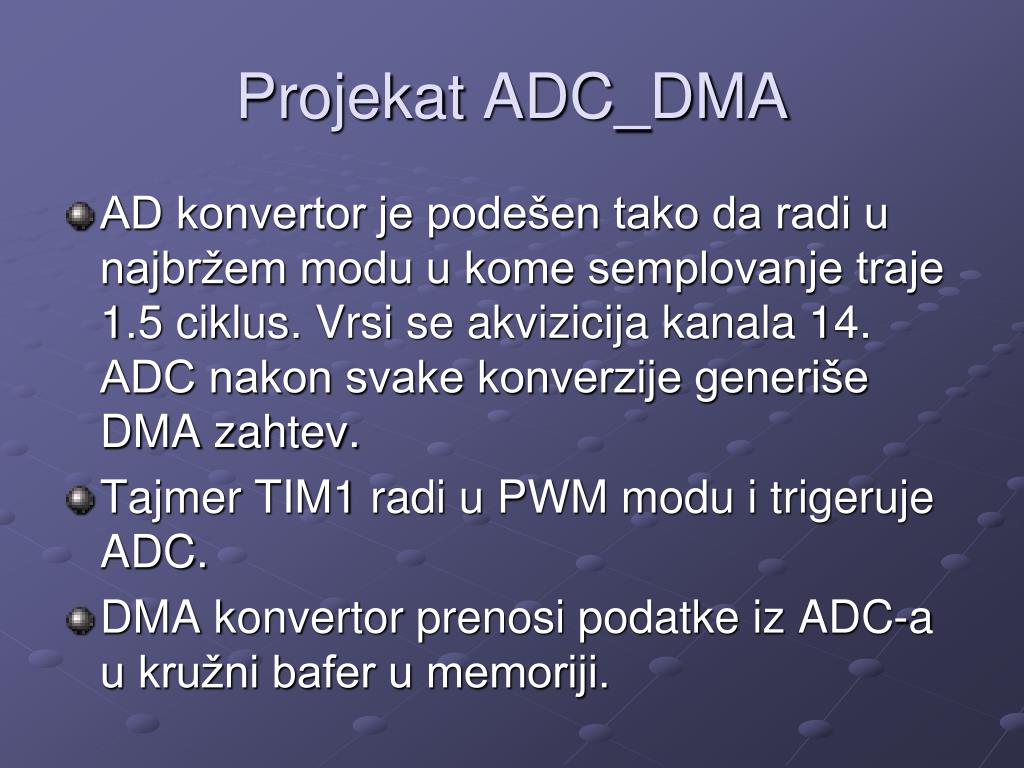 Projekat ADC_DMA

AD konvertor je podešen tako da radi u najbržem modu u kome semplovanje traje 1.5 ciklus. Vrsi se akvizicija kanala 14. ADC nakon svake konverzije generiše DMA zahtev.

Tajmer TIM1 radi u PWM modu i trigeruje ADC.

DMA konvertor prenosi podatke iz ADC-a u kružni bafer u memoriji.